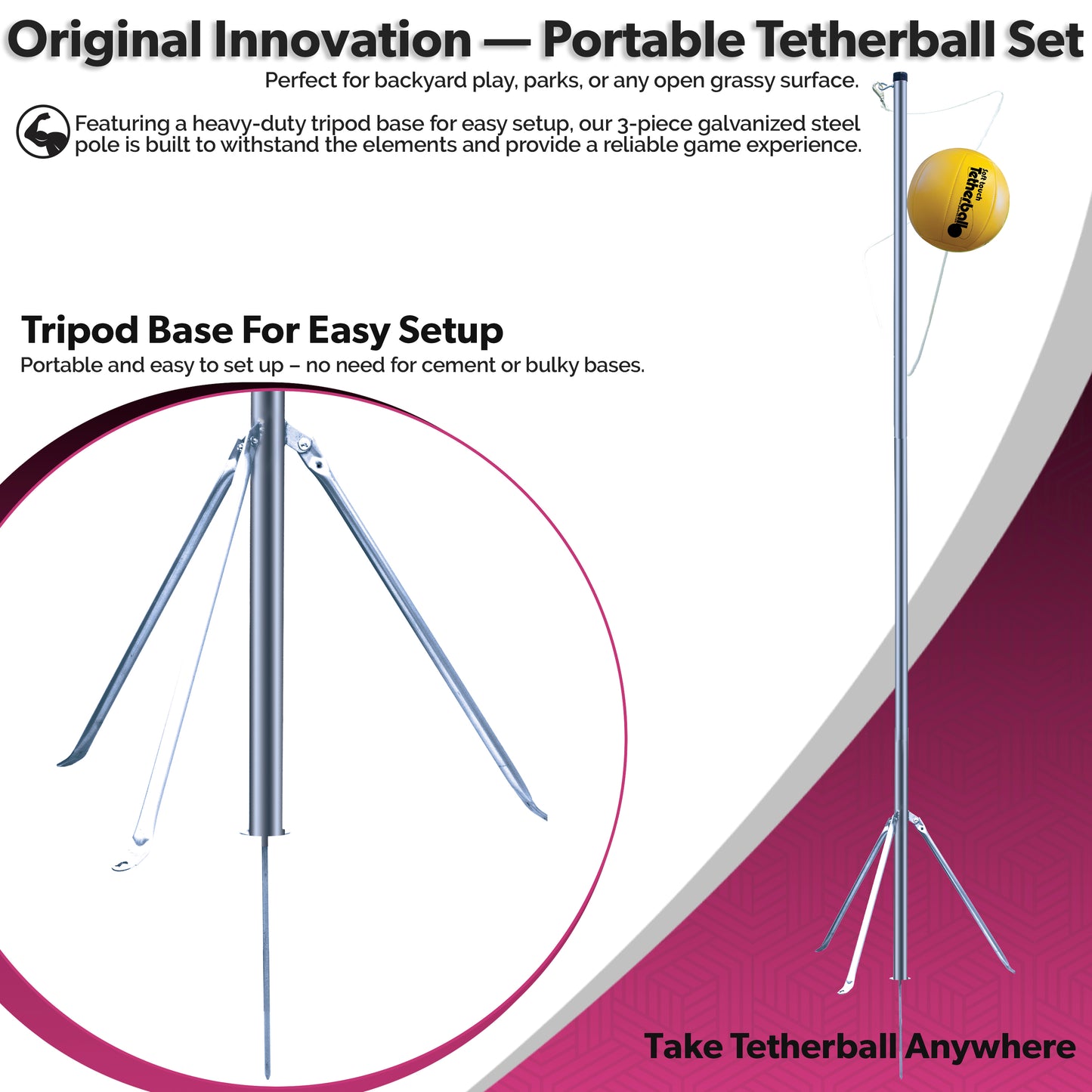 Original Innovation — Portable Tetherball Set

Perfect for backyard play, parks, or any open grassy surface.

Featuring a heavy-duty tripod base for easy setup, our 3-piece galvanized steel pole is built to withstand the elements and provide a reliable game experience.

soft touch
Tetherball

Tripod Base For Easy Setup

Portable and easy to set up – no need for cement or bulky bases.

Take Tetherball Anywhere